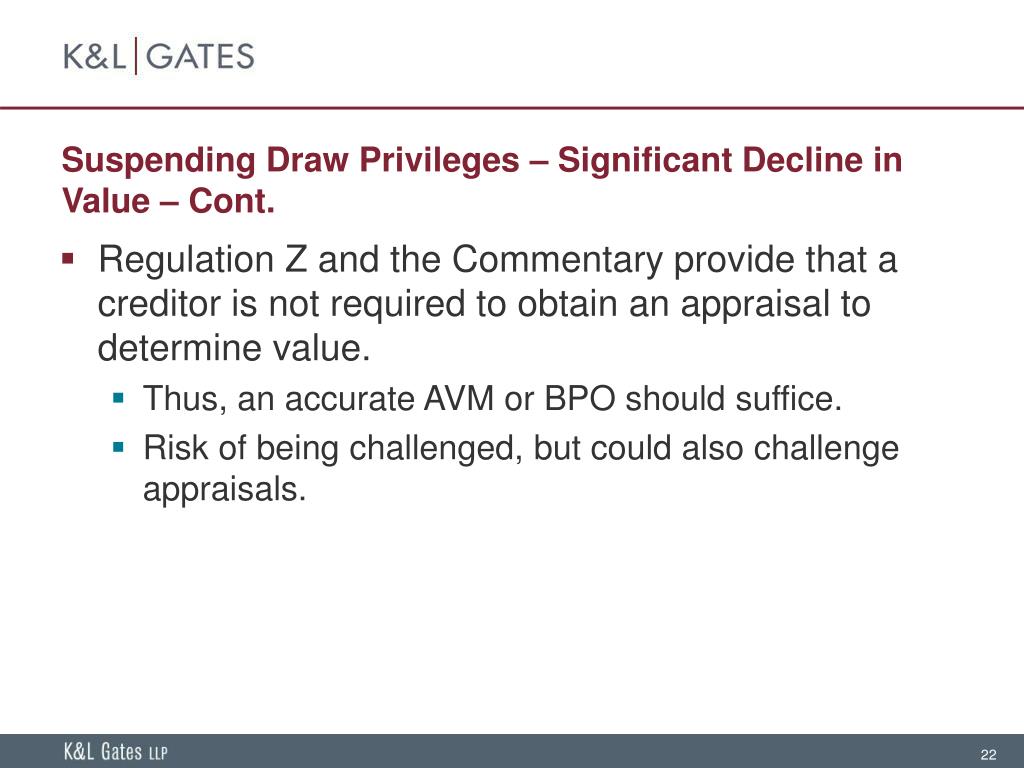 K&L | GATES

Suspending Draw Privileges – Significant Decline in Value – Cont.

▪ Regulation Z and the Commentary provide that a creditor is not required to obtain an appraisal to determine value.

▪ Thus, an accurate AVM or BPO should suffice.

▪ Risk of being challenged, but could also challenge appraisals.

K&L Gates LLP

22